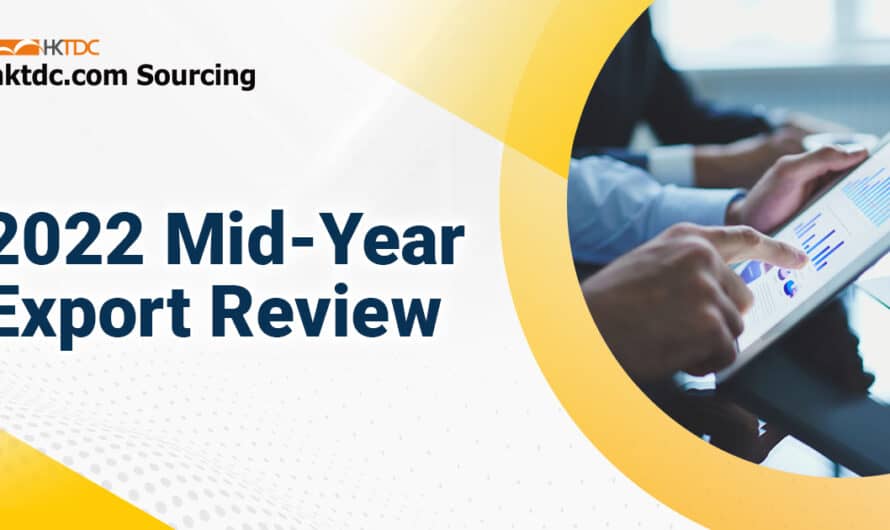 HKTDC
ktdc.com Sourcing

2022 Mid-Year
Export Review